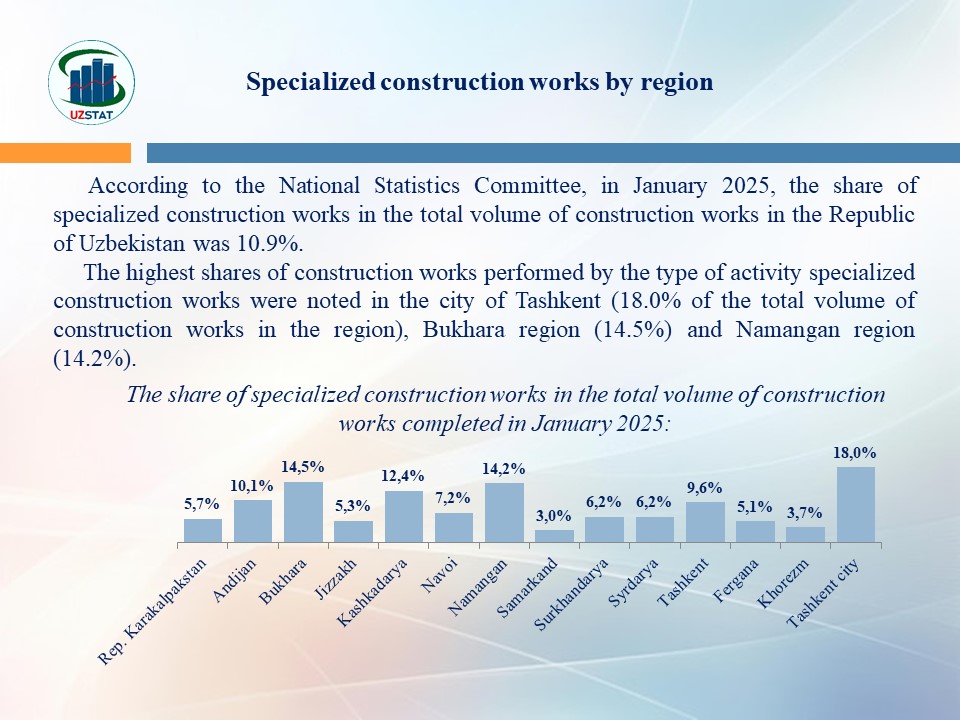 UZSTAT

Specialized construction works by region

According to the National Statistics Committee, in January 2025, the share of specialized construction works in the total volume of construction works in the Republic of Uzbekistan was 10.9%.

The highest shares of construction works performed by the type of activity specialized construction works were noted in the city of Tashkent (18.0% of the total volume of construction works in the region), Bukhara region (14.5%) and Namangan region (14.2%).

The share of specialized construction works in the total volume of construction works completed in January 2025:

5,7%
10,1%
14,5%
5,3%
12,4%
7,2%
14,2%
3,0%
6,2%
6,2%
9,6%
5,1%
3,7%
18,0%

Rep. Karakalpakstan
Andijan
Bukhara
Jizzakh
Kashkadarya
Navoi
Namangan
Samarkand
Surkhandarya
Syrdarya
Tashkent
Fergana
Khorezm
Tashkent city